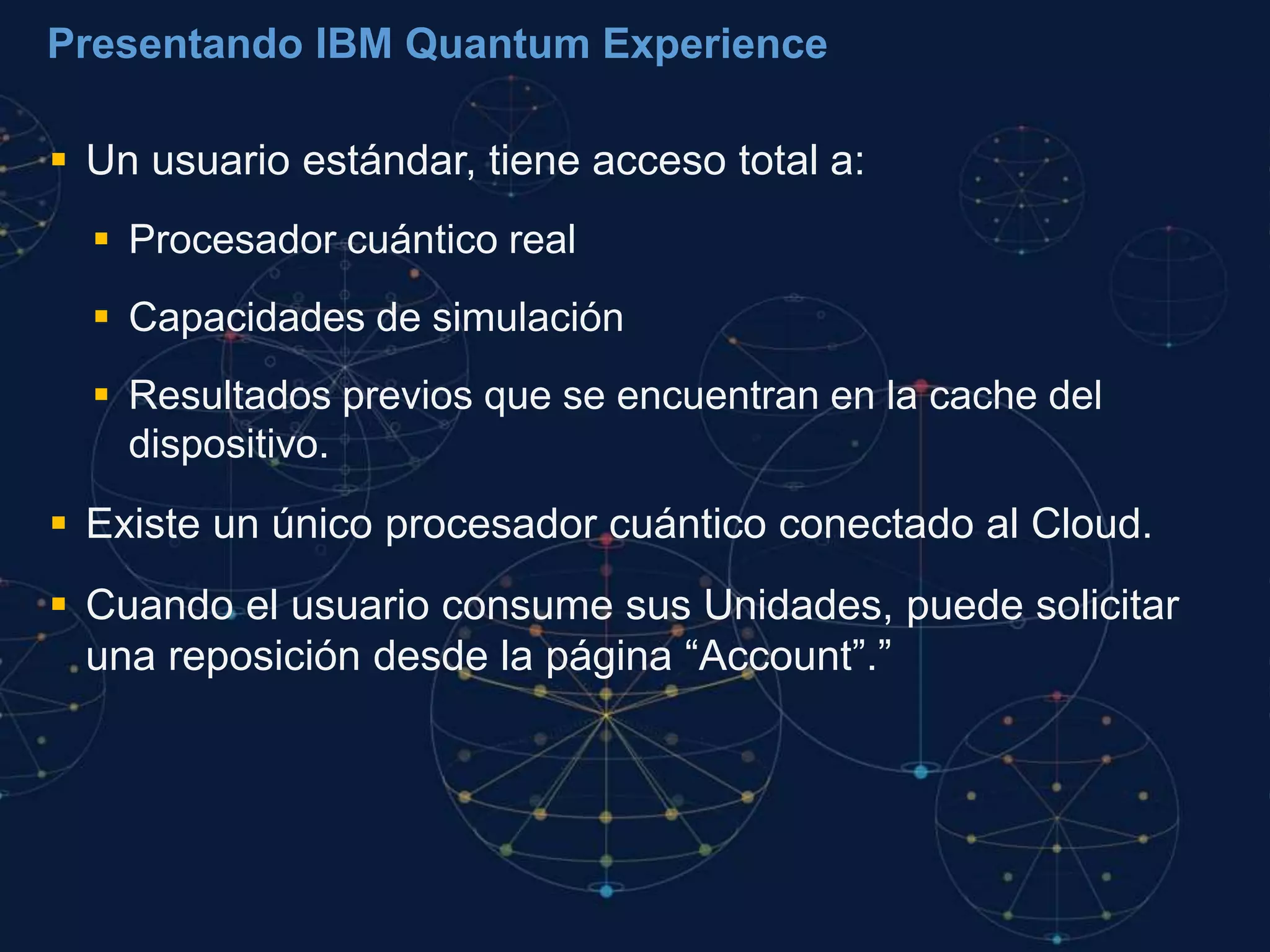 Presentando IBM Quantum Experience

▪ Un usuario estándar, tiene acceso total a:

▪ Procesador cuántico real

▪ Capacidades de simulación

▪ Resultados previos que se encuentran en la cache del dispositivo.

▪ Existe un único procesador cuántico conectado al Cloud.

▪ Cuando el usuario consume sus Unidades, puede solicitar una reposición desde la página “Account”.”